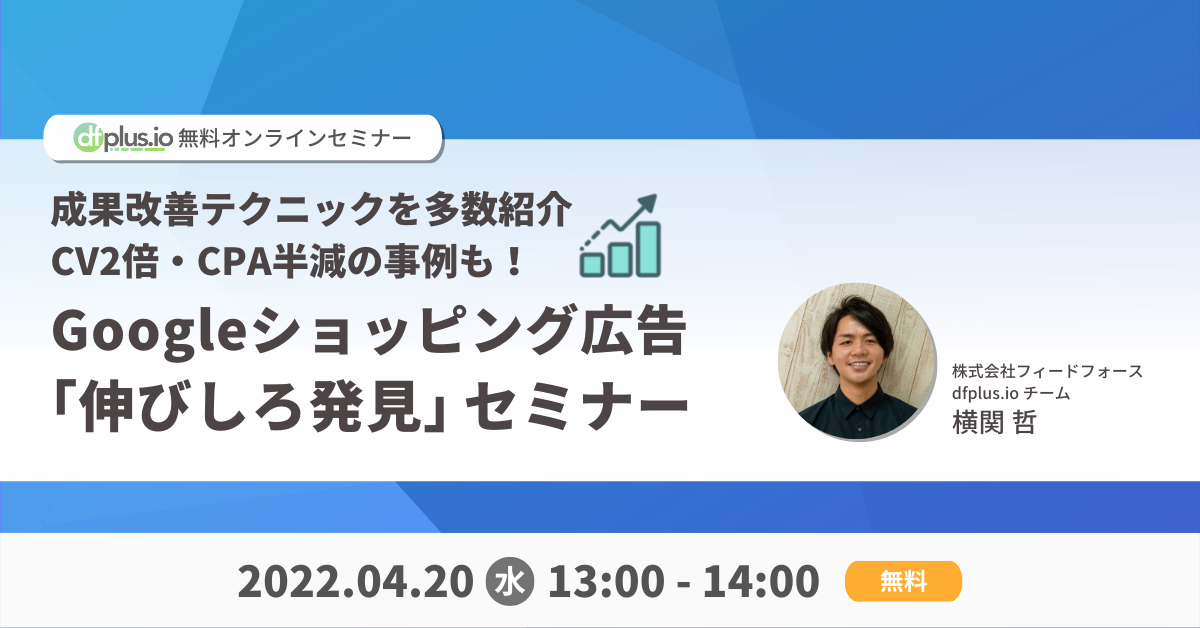 dfplus.io 無料オンラインセミナー

成果改善テクニックを多数紹介
CV2倍・CPA半減の事例も！

Googleショッピング広告
「伸びしろ発見」セミナー

株式会社フィードフォース
dfplus.io チーム
横関 哲

2022.04.20 水 13:00 - 14:00 無料